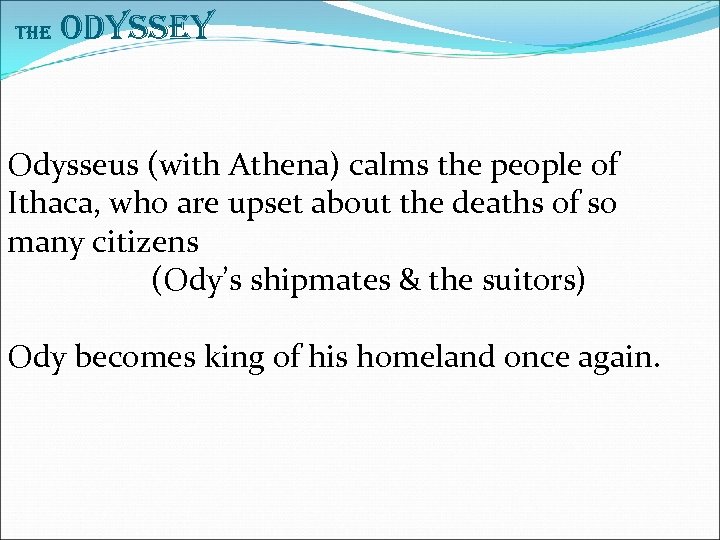 THE ODYSSEY

Odysseus (with Athena) calms the people of Ithaca, who are upset about the deaths of so many citizens
(Ody's shipmates & the suitors)

Ody becomes king of his homeland once again.